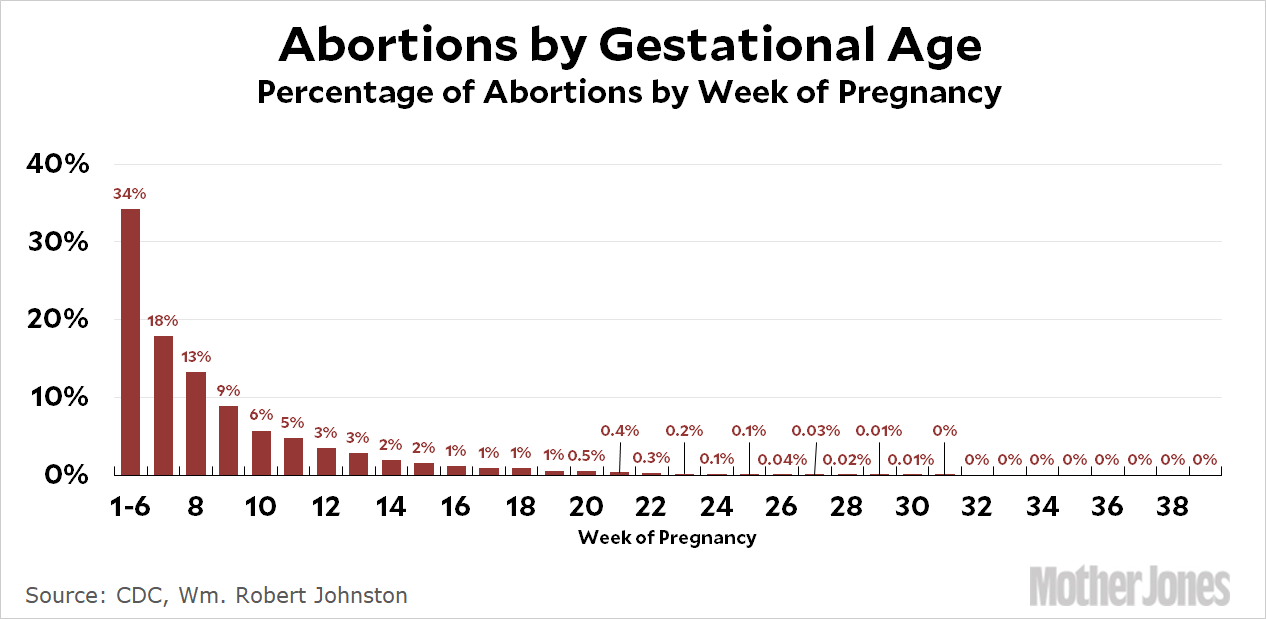 Abortions by Gestational Age
Percentage of Abortions by Week of Pregnancy

40%
30%
20%
10%
0%

34%
18%
13%
9%
6%
5%
3%
3%
2%
2%
1%
1%
1%
1%
0.5%
0.4%
0.3%
0.2%
0.1%
0.1%
0.04%
0.03%
0.02%
0.01%
0.01%
0%
0%
0%
0%
0%
0%
0%
0%
0%

1-6
8
10
12
14
16
18
20
22
24
26
28
30
32
34
36
38

Week of Pregnancy

Source: CDC, Wm. Robert Johnston

Mother Jones